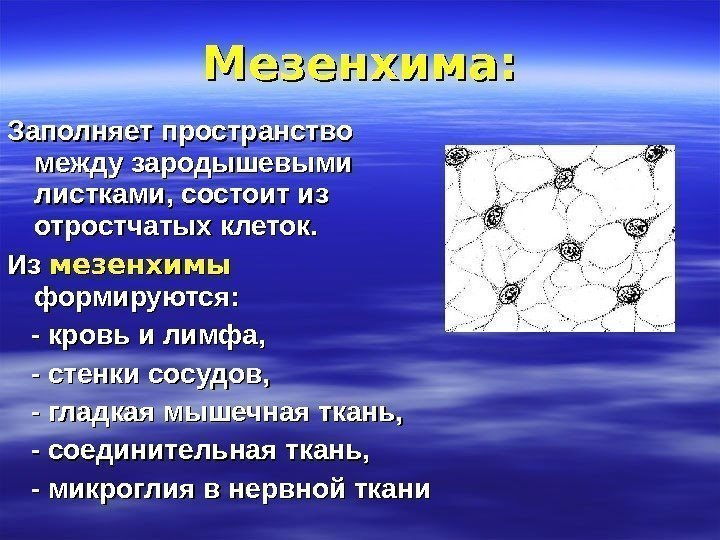 Мезенхима:

Заполняет пространство между зародышевыми листками, состоит из отростчатых клеток.

Из мезенхимы формируются:

- кровь и лимфа,

- стенки сосудов,

- гладкая мышечная ткань,

- соединительная ткань,

- микроглия в нервной ткани